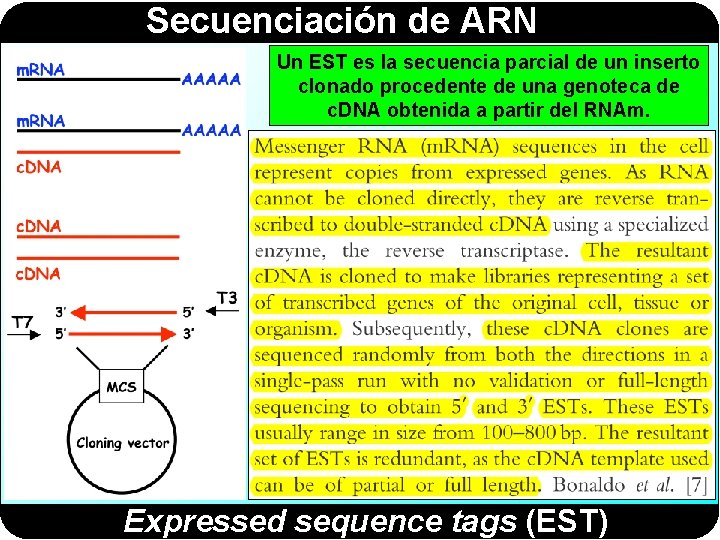 Secuenciación de ARN

mRNA AAAAA

mRNA AAAAA

cDNA

cDNA

cDNA

T3

3' 5'

T7

5' 3'

MCS

Cloning vector

Un EST es la secuencia parcial de un inserto clonado procedente de una genoteca de cDNA obtenida a partir del RNAm.

Messenger RNA (mRNA) sequences in the cell represent copies from expressed genes. As RNA cannot be cloned directly, they are reverse transcribed to double-stranded cDNA using a specialized enzyme, the reverse transcriptase. The resultant cDNA is cloned to make libraries representing a set of transcribed genes of the original cell, tissue or organism. Subsequently, these cDNA clones are sequenced randomly from both the directions in a single-pass run with no validation or full-length sequencing to obtain 5′ and 3′ ESTs. These ESTs usually range in size from 100–800 bp. The resultant set of ESTs is redundant, as the cDNA template used can be of partial or full length. Bonaldo et al. [7]

Expressed sequence tags (EST)